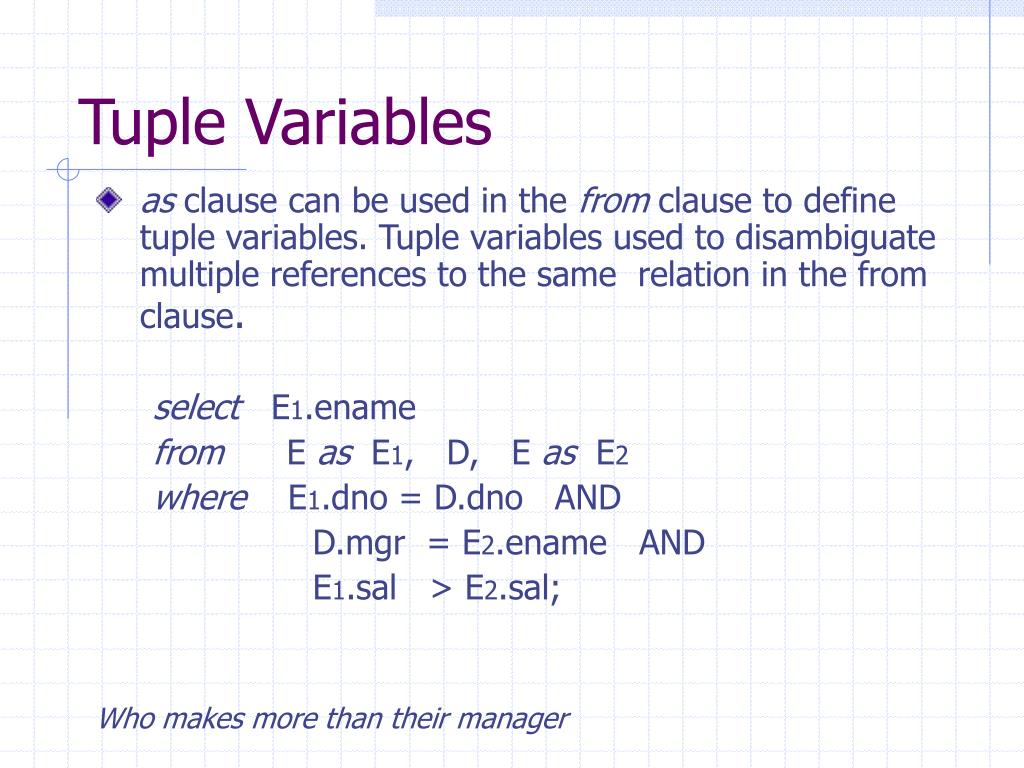 Tuple Variables

as clause can be used in the from clause to define tuple variables. Tuple variables used to disambiguate multiple references to the same relation in the from clause.

select E1.ename
from E as E1, D, E as E2
where E1.dno = D.dno AND
D.mgr = E2.ename AND
E1.sal > E2.sal;

Who makes more than their manager